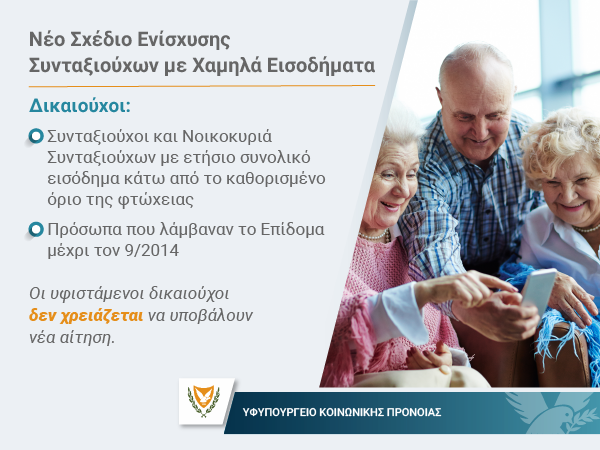 Νέο Σχέδιο Ενίσχυσης Συνταξιούχων με Χαμηλά Εισοδήματα

Δικαιούχοι:

Συνταξιούχοι και Νοικοκυριά Συνταξιούχων με ετήσιο συνολικό εισόδημα κάτω από το καθορισμένο όριο της φτώχειας

Πρόσωπα που λάμβαναν το Επίδομα μέχρι τον 9/2014

Οι υφιστάμενοι δικαιούχοι δεν χρειάζεται να υποβάλουν νέα αίτηση.

ΥΦΥΠΟΥΡΓΕΙΟ ΚΟΙΝΩΝΙΚΗΣ ΠΡΟΝΟΙΑΣ